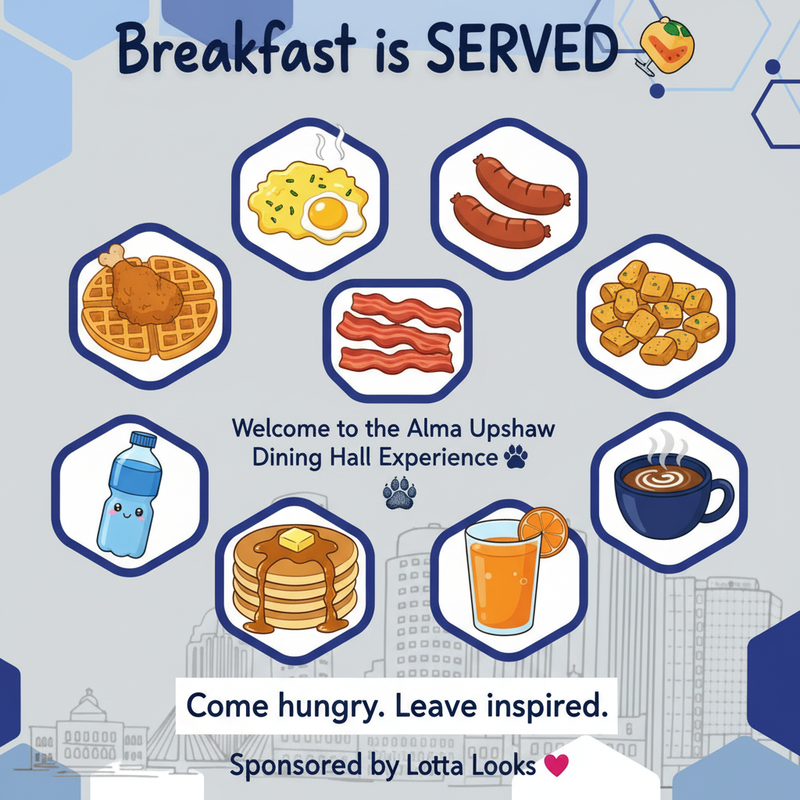 Breakfast is SERVED

Welcome to the Alma Upshaw Dining Hall Experience

Come hungry. Leave inspired.

Sponsored by Lotta Looks